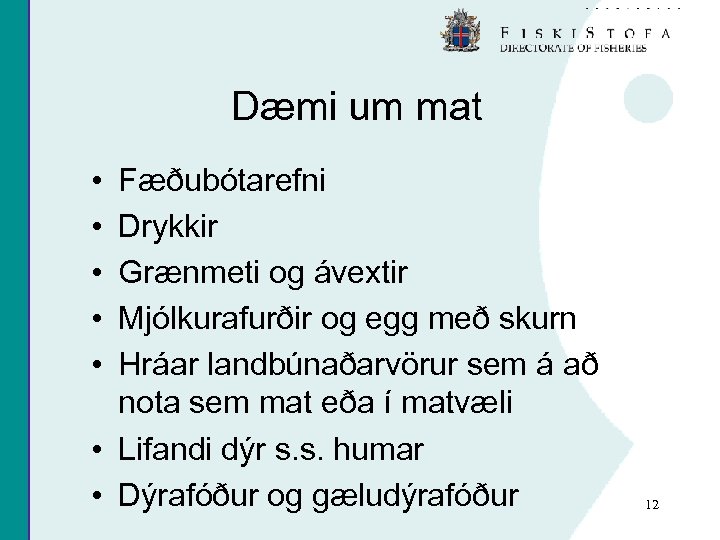 FISKISTOFA
DIRECTORATE OF FISHERIES

Dæmi um mat

• Fæðubótarefni
• Drykkir
• Grænmeti og ávextir
• Mjólkurafurðir og egg með skurn
• Hráar landbúnaðarvörur sem á að nota sem mat eða í matvæli
• Lifandi dýr s.s. humar
• Dýrafóður og gæludýrafóður

12